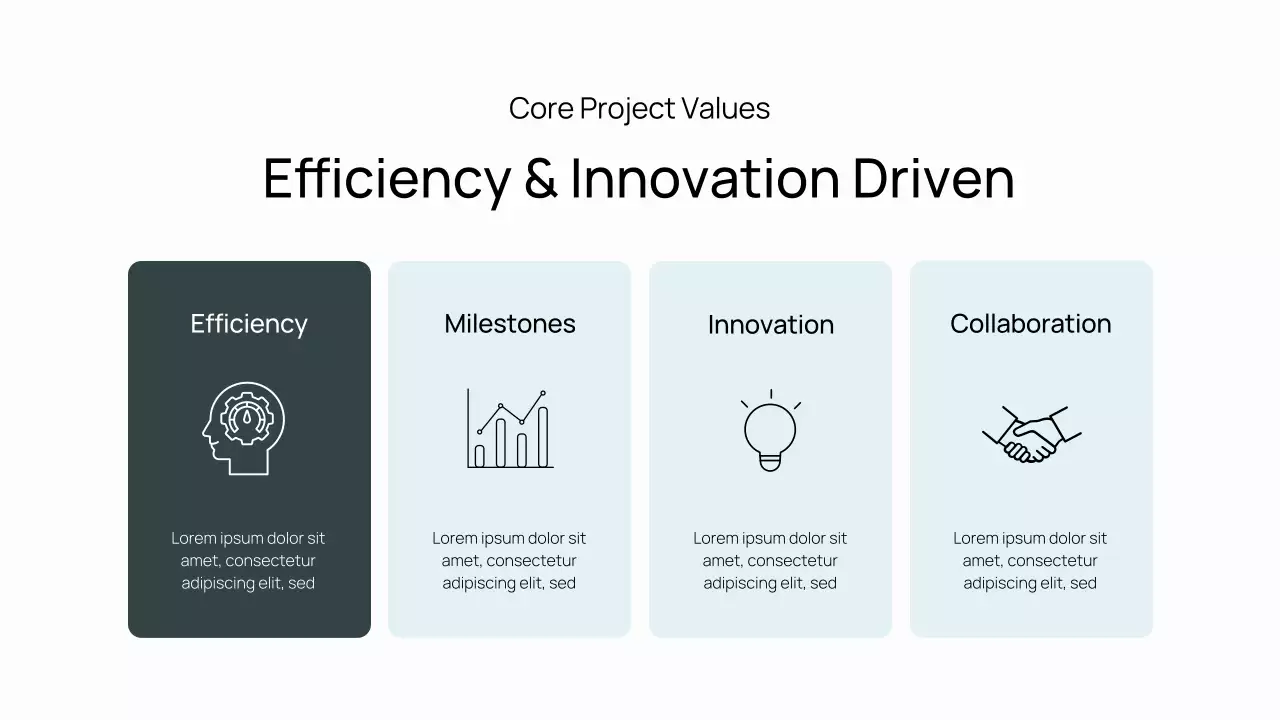 Core Project Values

Efficiency & Innovation Driven

Efficiency

Lorem ipsum dolor sit amet, consectetur adipiscing elit, sed

Milestones

Lorem ipsum dolor sit amet, consectetur adipiscing elit, sed

Innovation

Lorem ipsum dolor sit amet, consectetur adipiscing elit, sed

Collaboration

Lorem ipsum dolor sit amet, consectetur adipiscing elit, sed